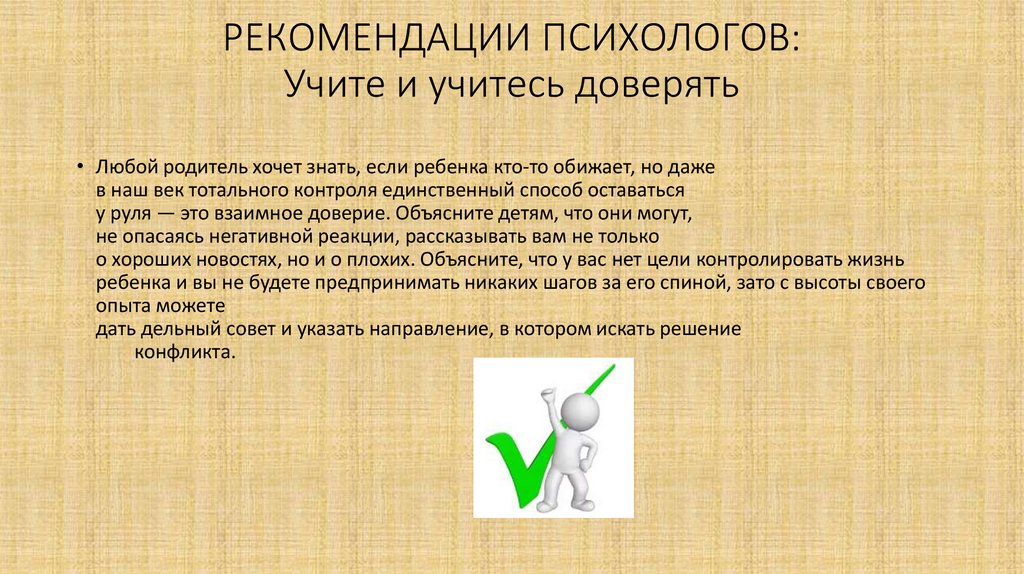 РЕКОМЕНДАЦИИ ПСИХОЛОГОВ:
Учите и учитесь доверять

• Любой родитель хочет знать, если ребенка кто-то обижает, но даже в наш век тотального контроля единственный способ оставаться у руля — это взаимное доверие. Объясните детям, что они могут, не опасаясь негативной реакции, рассказывать вам не только о хороших новостях, но и о плохих. Объясните, что у вас нет цели контролировать жизнь ребенка и вы не будете предпринимать никаких шагов за его спиной, зато с высоты своего опыта можете дать дельный совет и указать направление, в котором искать решение конфликта.